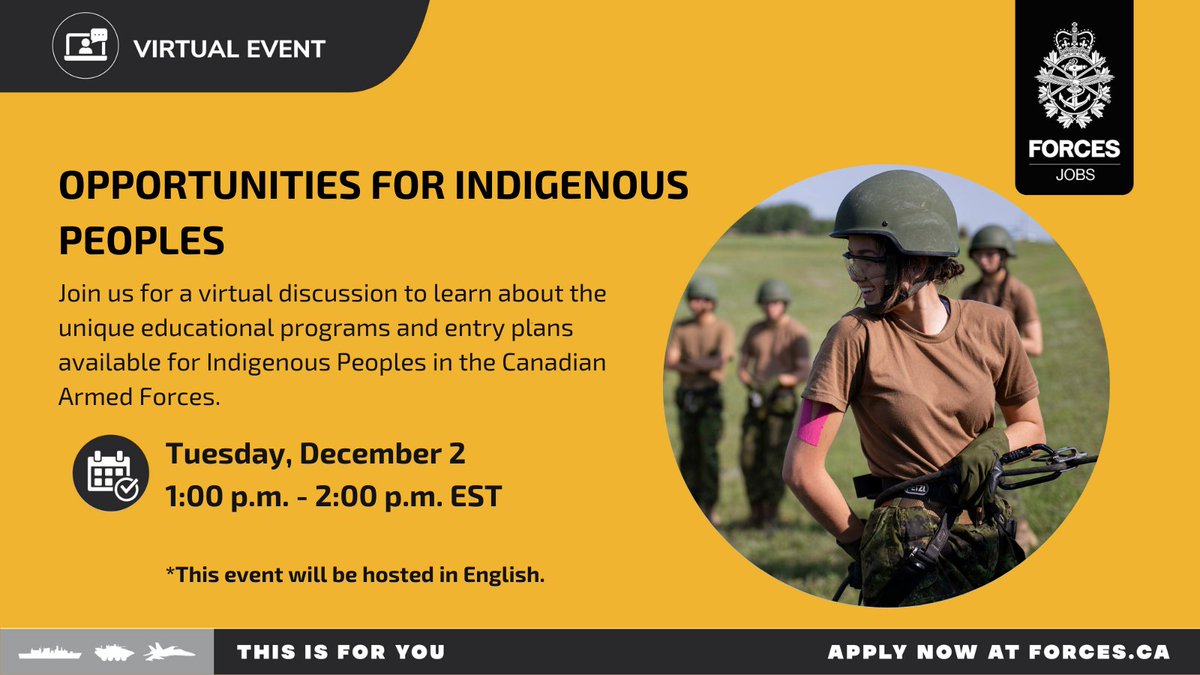 VIRTUAL EVENT

FORCES
JOBS

OPPORTUNITIES FOR INDIGENOUS PEOPLES

Join us for a virtual discussion to learn about the unique educational programs and entry plans available for Indigenous Peoples in the Canadian Armed Forces.

Tuesday, December 2
1:00 p.m. - 2:00 p.m. EST

*This event will be hosted in English.

THIS IS FOR YOU

APPLY NOW AT FORCES.CA